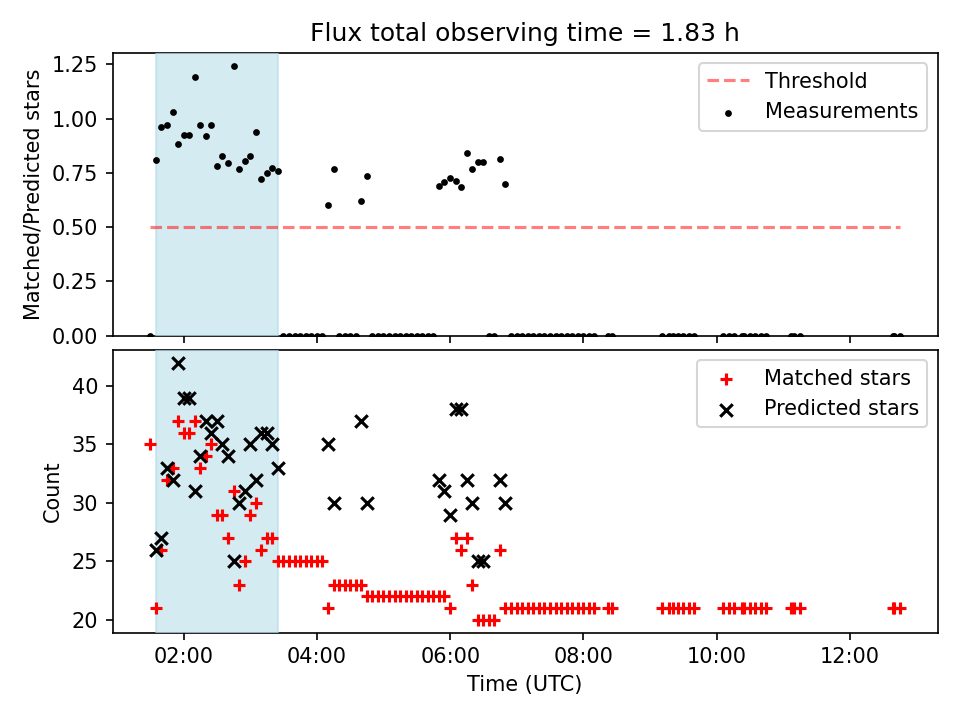 Flux total observing time = 1.83 h

Matched/Predicted stars

1.25
1.00
0.75
0.50
0.25
0.00

Threshold
Measurements

Count

40
35
30
25
20

Matched stars
Predicted stars

02:00
04:00
06:00
08:00
10:00
12:00

Time (UTC)